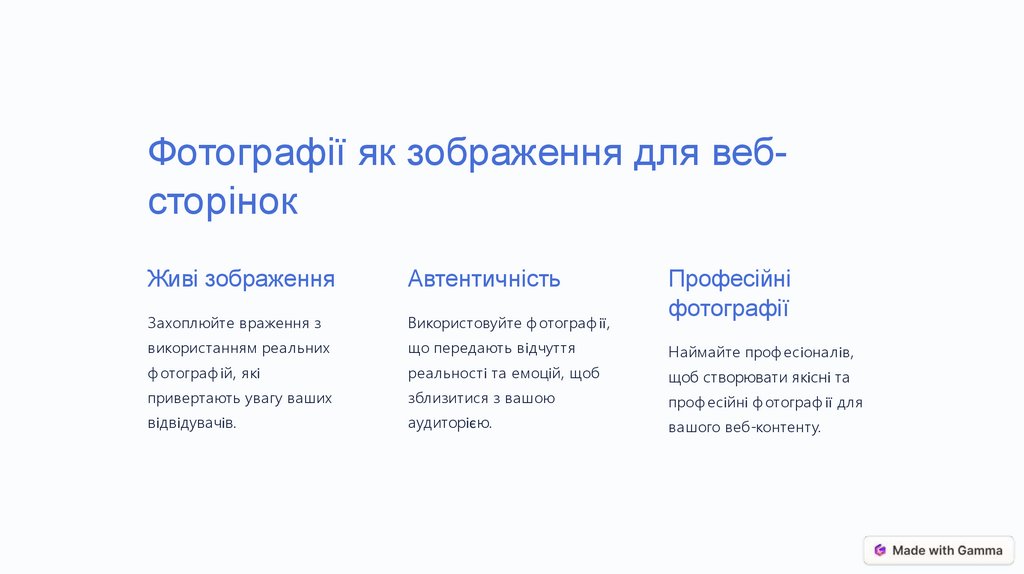 Фотографії як зображення для веб-сторінок

Живі зображення

Захоплюйте враження з використанням реальних фотографій, які привертають увагу ваших відвідувачів.

Автентичність

Використовуйте фотографії, що передають відчуття реальності та емоцій, щоб зблизитися з вашою аудиторією.

Професійні фотографії

Наймайте професіоналів, щоб створювати якісні та професійні фотографії для вашого веб-контенту.

Made with Gamma